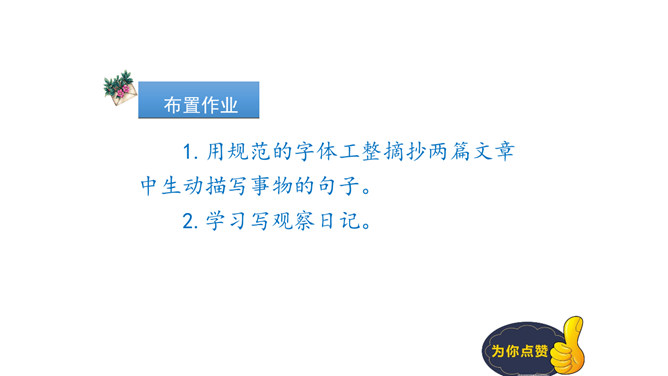 布置作业

1. 用规范的字体工整摘抄两篇文章中生动描写事物的句子。

2. 学习写观察日记。

为你点赞